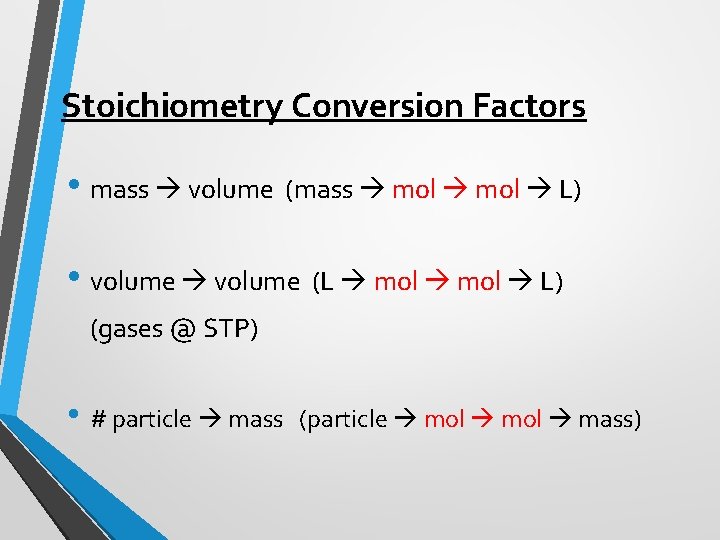 Stoichiometry Conversion Factors

• mass → volume (mass → mol → mol → L)

• volume → volume (L → mol → mol → L) (gases @ STP)

• # particle → mass (particle → mol → mol → mass)